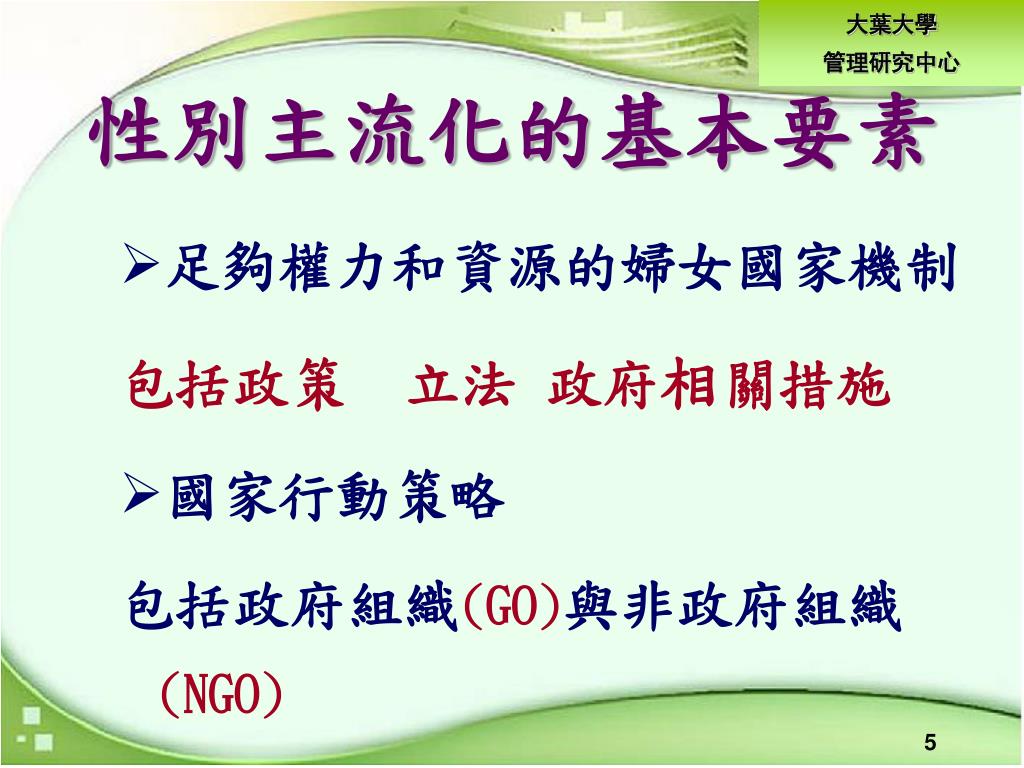 大葉大學
管理研究中心

性別主流化的基本要素

➢足夠權力和資源的婦女國家機制

包括政策　立法　政府相關措施

➢國家行動策略

包括政府組織(GO)與非政府組織(NGO)

5